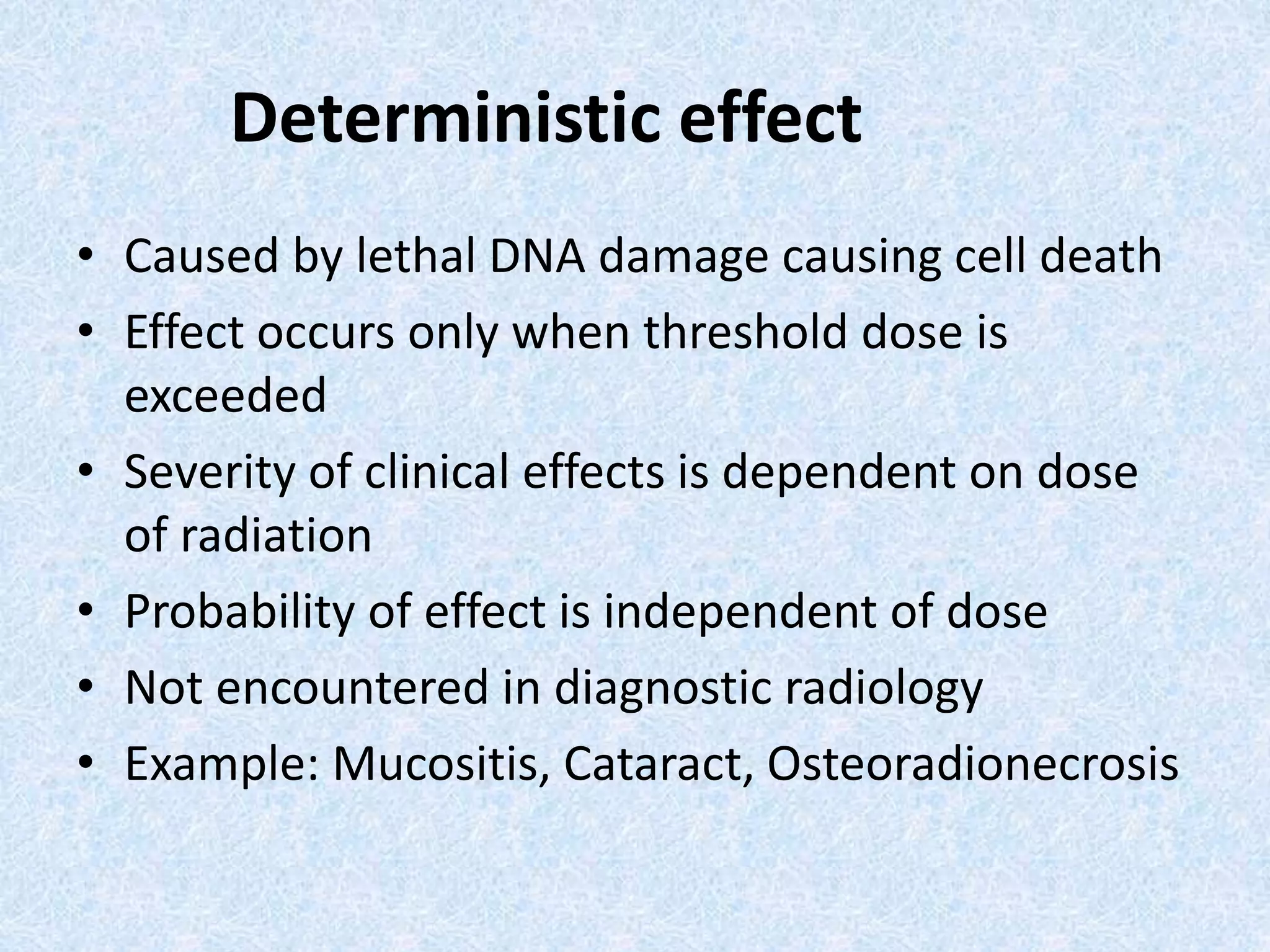 Deterministic effect

• Caused by lethal DNA damage causing cell death
• Effect occurs only when threshold dose is exceeded
• Severity of clinical effects is dependent on dose of radiation
• Probability of effect is independent of dose
• Not encountered in diagnostic radiology
• Example: Mucositis, Cataract, Osteoradionecrosis